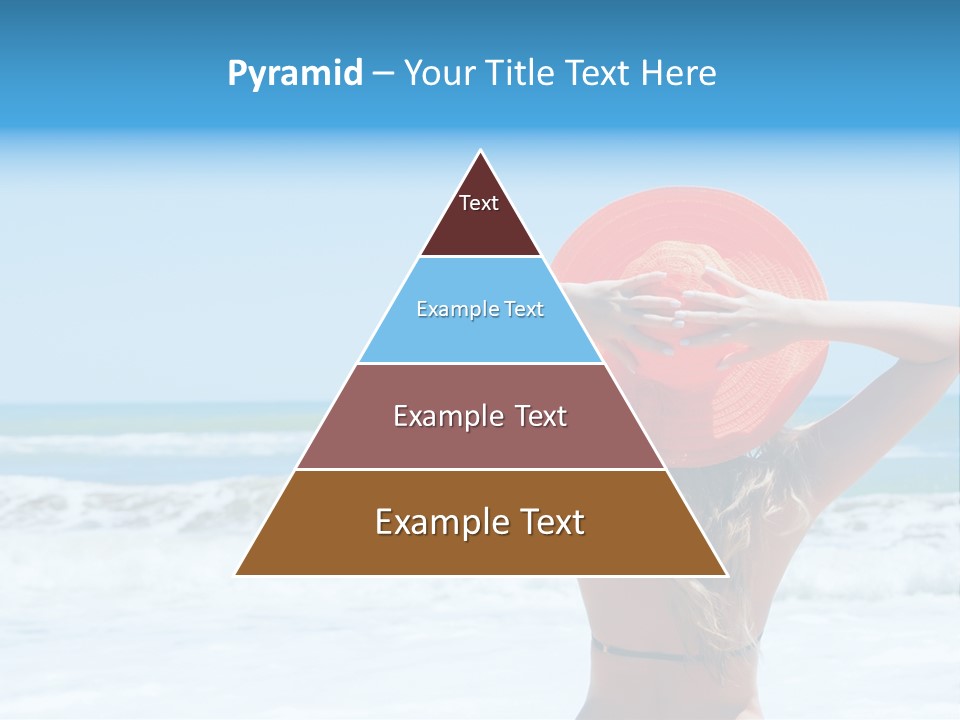 Pyramid – Your Title Text Here

Text

Example Text

Example Text

Example Text